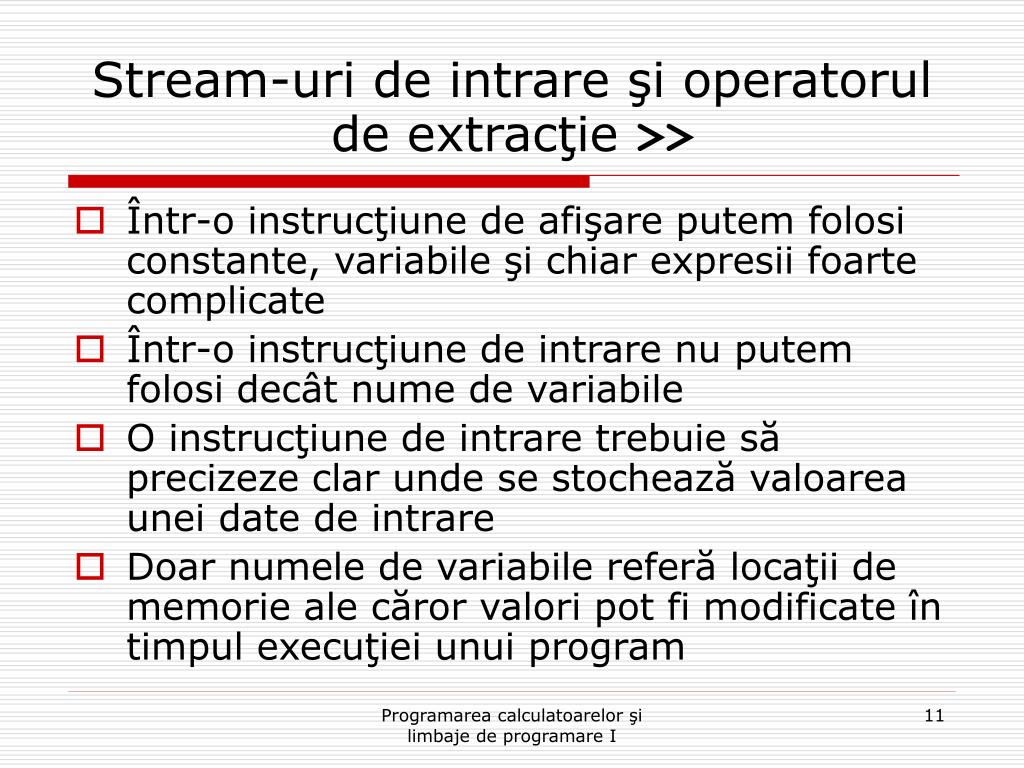 Stream-uri de intrare şi operatorul de extracţie >>

Într-o instrucţiune de afişare putem folosi constante, variabile şi chiar expresii foarte complicate

Într-o instrucţiune de intrare nu putem folosi decât nume de variabile

O instrucţiune de intrare trebuie să precizeze clar unde se stochează valoarea unei date de intrare

Doar numele de variabile referă locaţii de memorie ale căror valori pot fi modificate în timpul execuţiei unui program

Programarea calculatoarelor şi limbaje de programare I

11